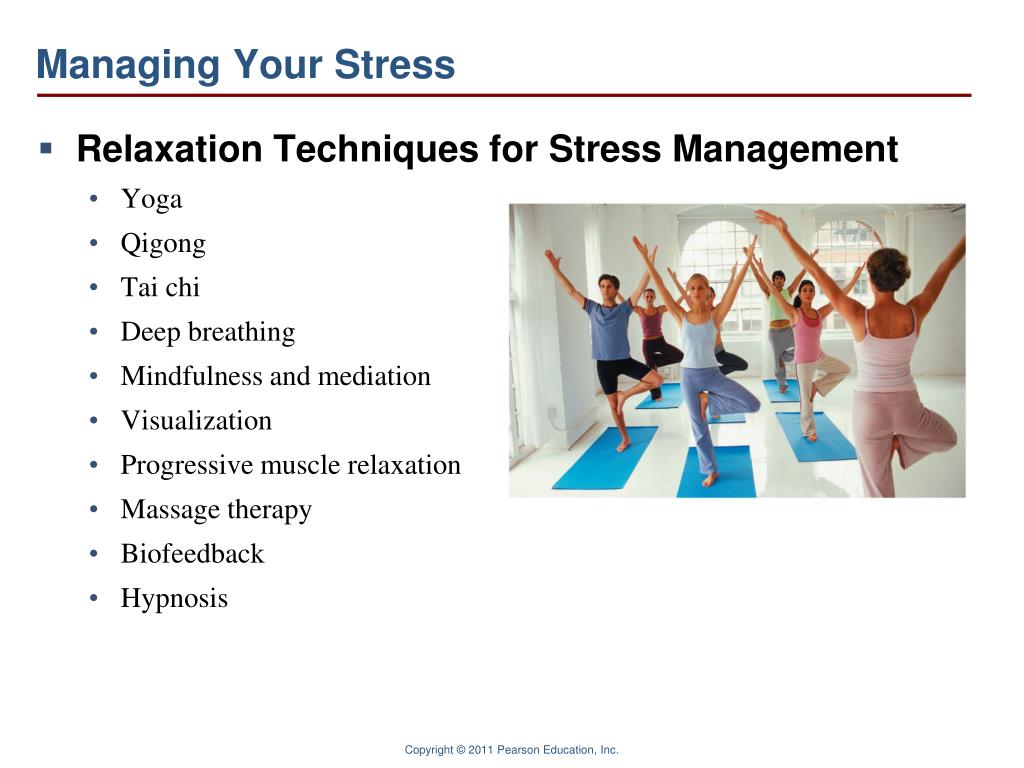 Managing Your Stress

▪ Relaxation Techniques for Stress Management

• Yoga
• Qigong
• Tai chi
• Deep breathing
• Mindfulness and mediation
• Visualization
• Progressive muscle relaxation
• Massage therapy
• Biofeedback
• Hypnosis

Copyright © 2011 Pearson Education, Inc.